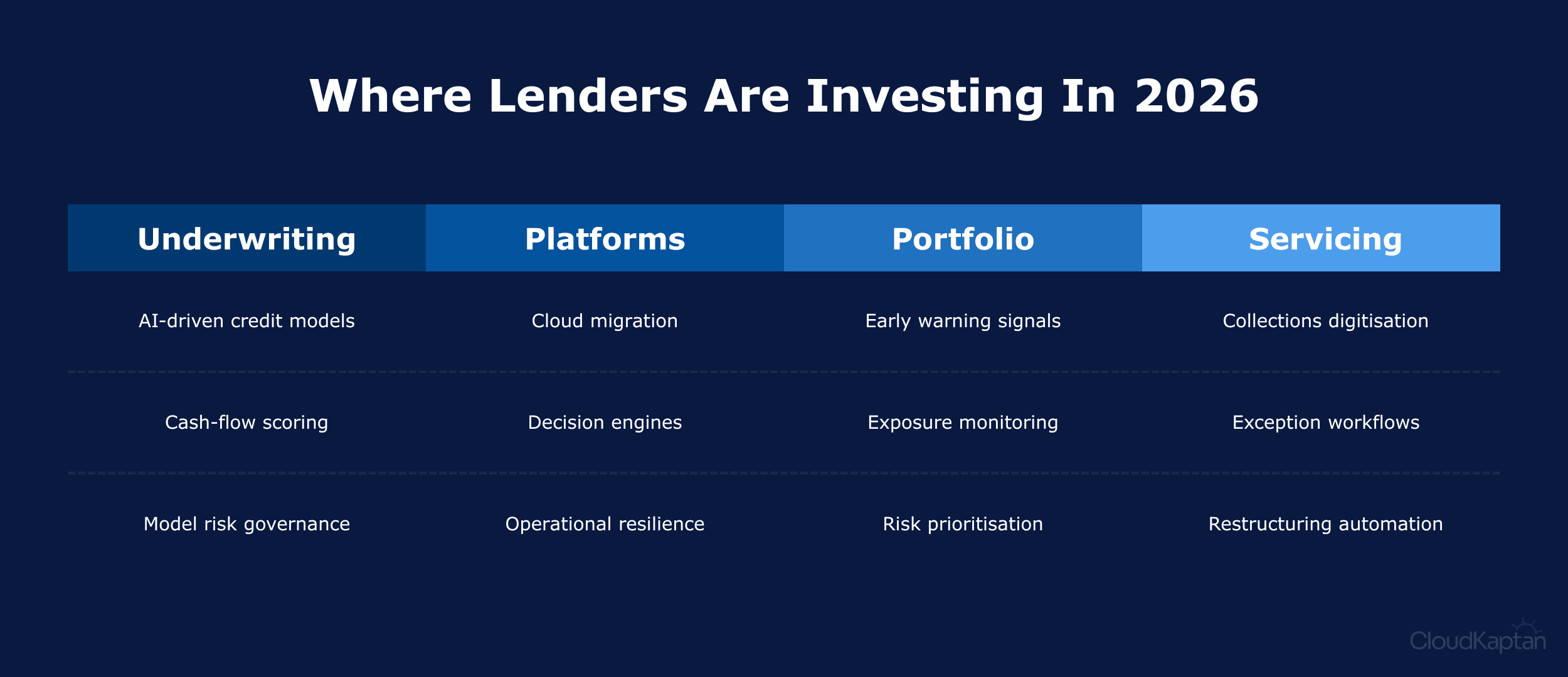 Where Lenders Are Investing In 2026

| Underwriting | Platforms | Portfolio | Servicing |
|---|---|---|---|
| AI-driven credit models | Cloud migration | Early warning signals | Collections digitisation |
| Cash-flow scoring | Decision engines | Exposure monitoring | Exception workflows |
| Model risk governance | Operational resilience | Risk prioritisation | Restructuring automation |

CloudKaptan